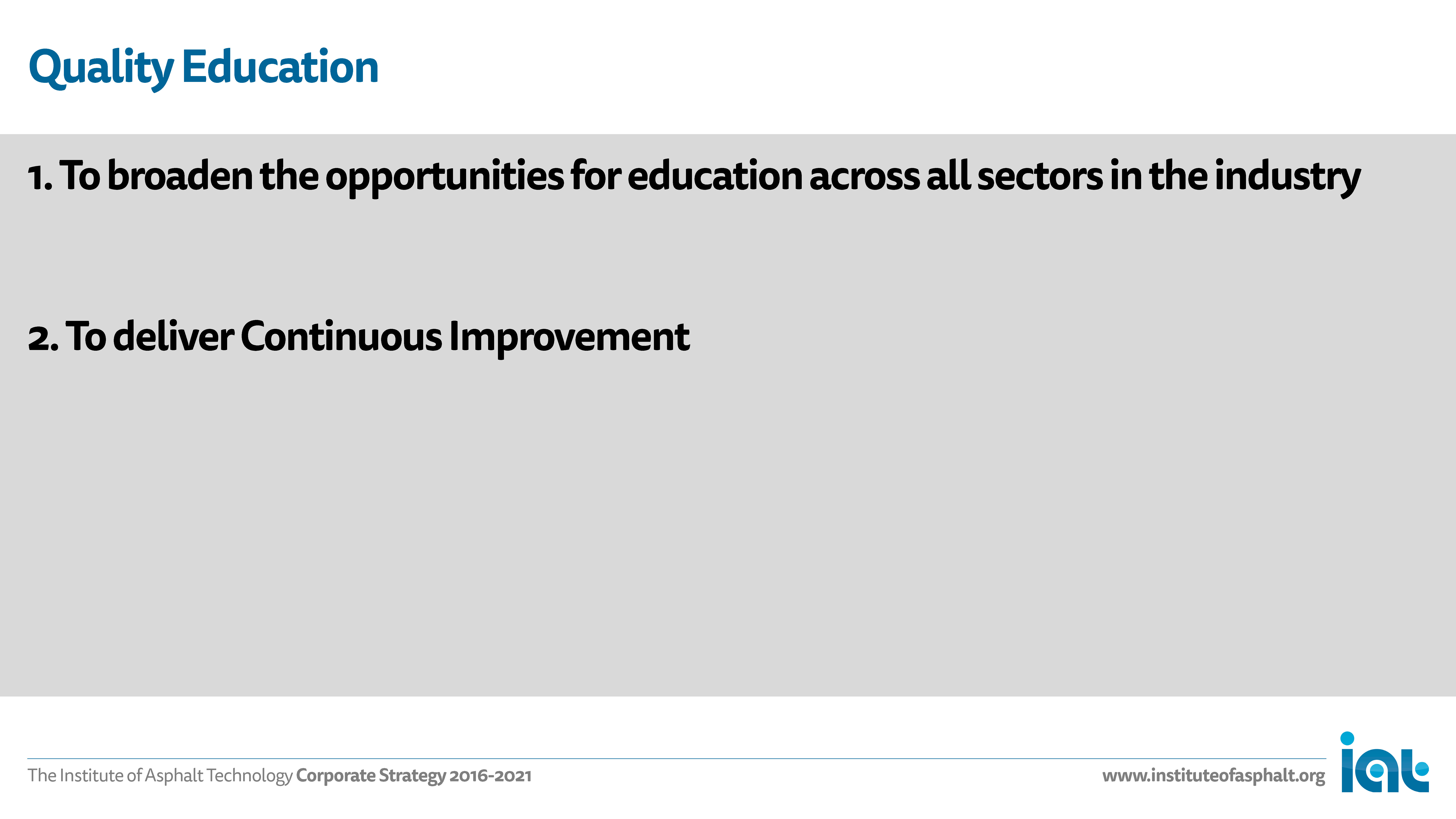 Quality Education

1. To broaden the opportunities for education across all sectors in the industry

2. To deliver Continuous Improvement

The Institute of Asphalt Technology Corporate Strategy 2016-2021

www.instituteofasphalt.org

iat